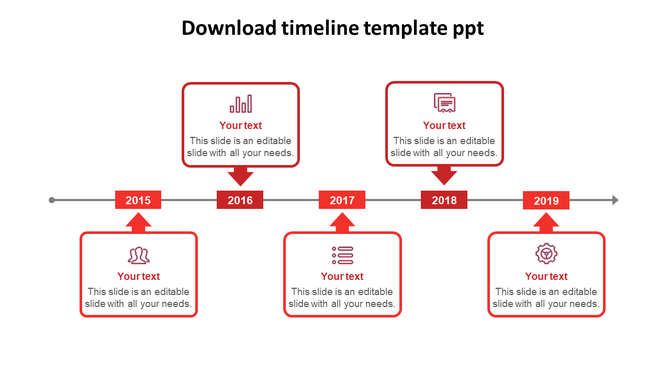 Download timeline template ppt

Your text
This slide is an editable slide with all your needs.

Your text
This slide is an editable slide with all your needs.

2015

2016

2017

2018

2019

Your text
This slide is an editable slide with all your needs.

Your text
This slide is an editable slide with all your needs.

Your text
This slide is an editable slide with all your needs.